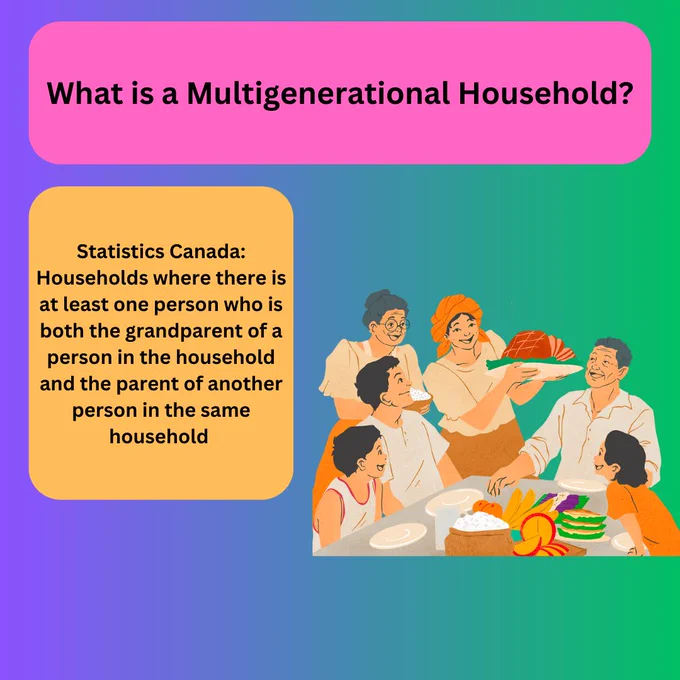 What is a Multigenerational Household?

Statistics Canada: Households where there is at least one person who is both the grandparent of a person in the household and the parent of another person in the same household